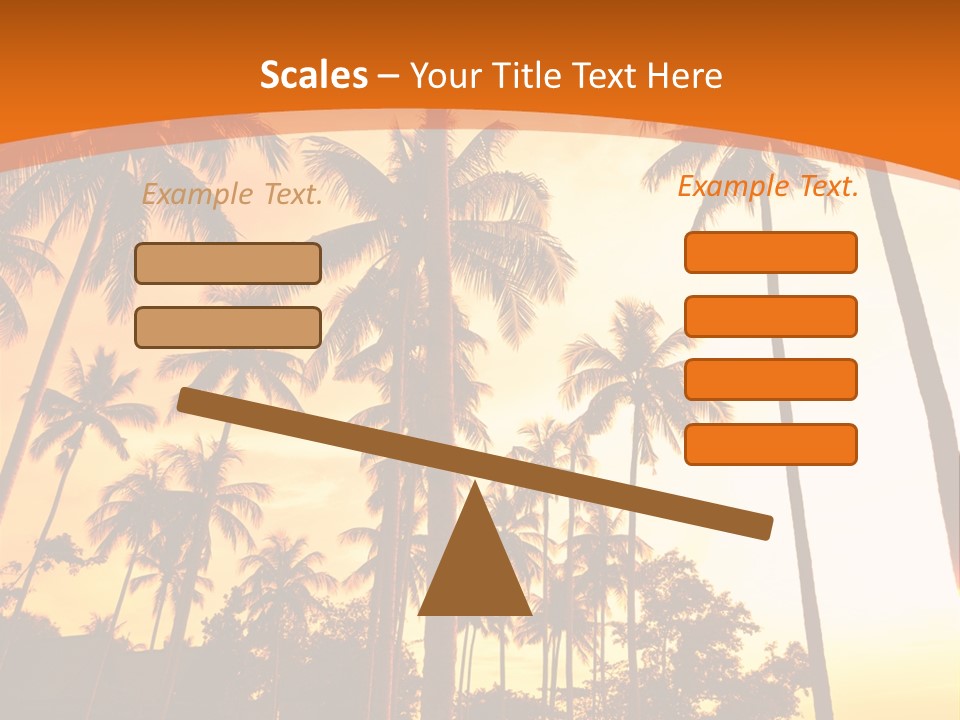 Scales – Your Title Text Here

Example Text.

Example Text.